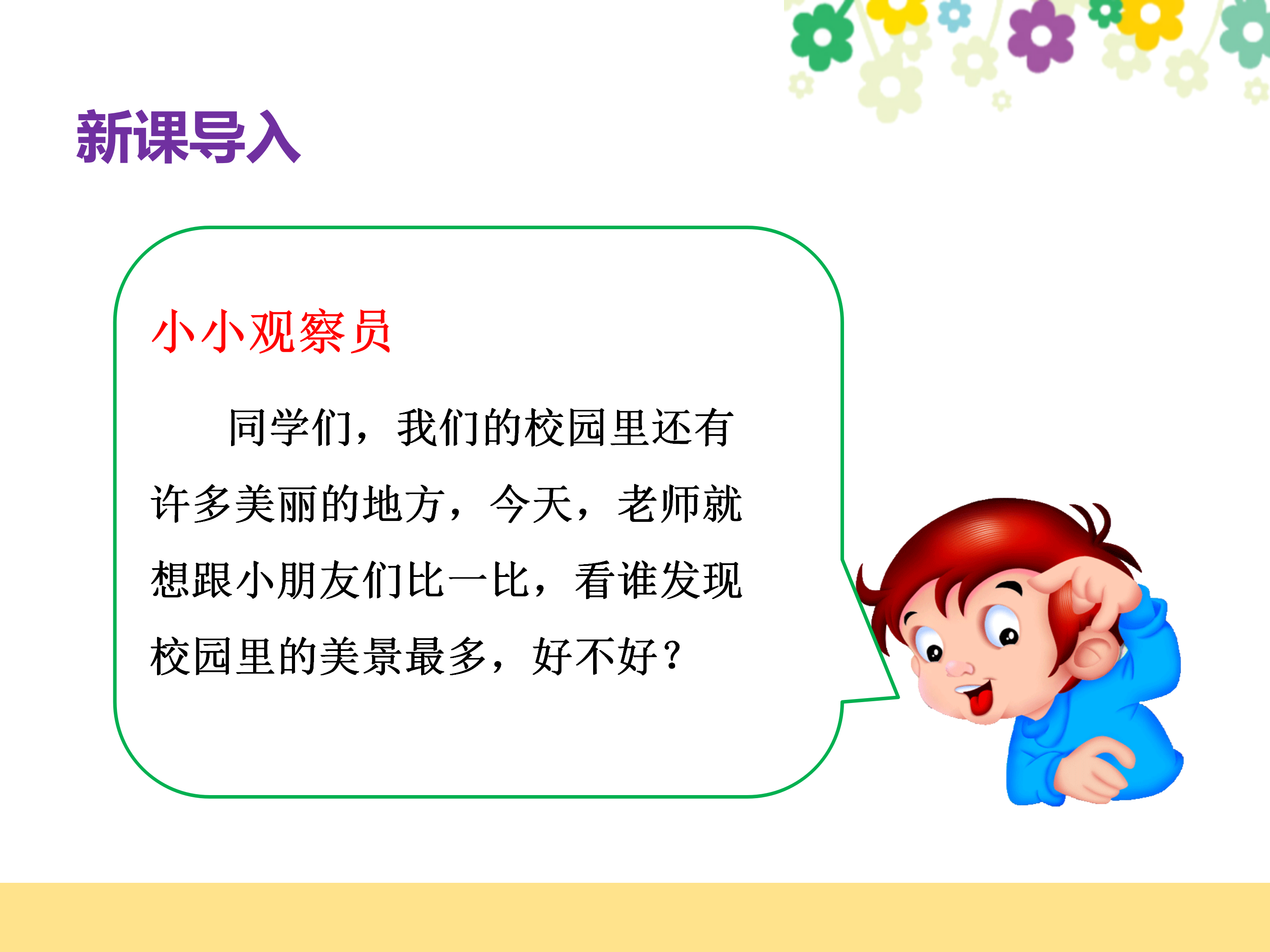 新课导入

小小观察员

同学们，我们的校园里还有许多美丽的地方，今天，老师就想跟小朋友们比一比，看谁发现校园里的美景最多，好不好？